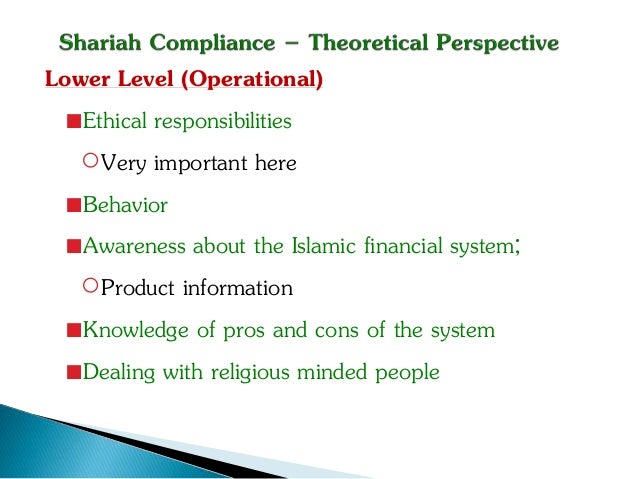 Shariah Compliance – Theoretical Perspective

Lower Level (Operational)

Ethical responsibilities

Very important here

Behavior

Awareness about the Islamic financial system;

Product information

Knowledge of pros and cons of the system

Dealing with religious minded people